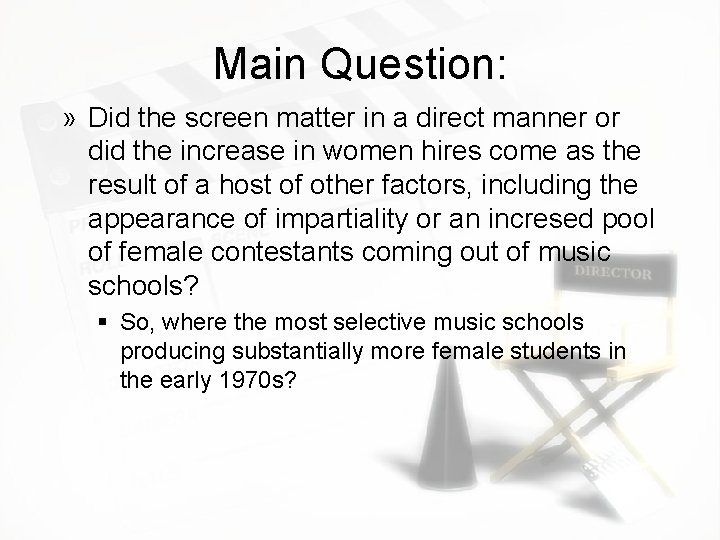 Main Question:

» Did the screen matter in a direct manner or did the increase in women hires come as the result of a host of other factors, including the appearance of impartiality or an incresed pool of female contestants coming out of music schools?

▪ So, where the most selective music schools producing substantially more female students in the early 1970s?

DIRECTOR